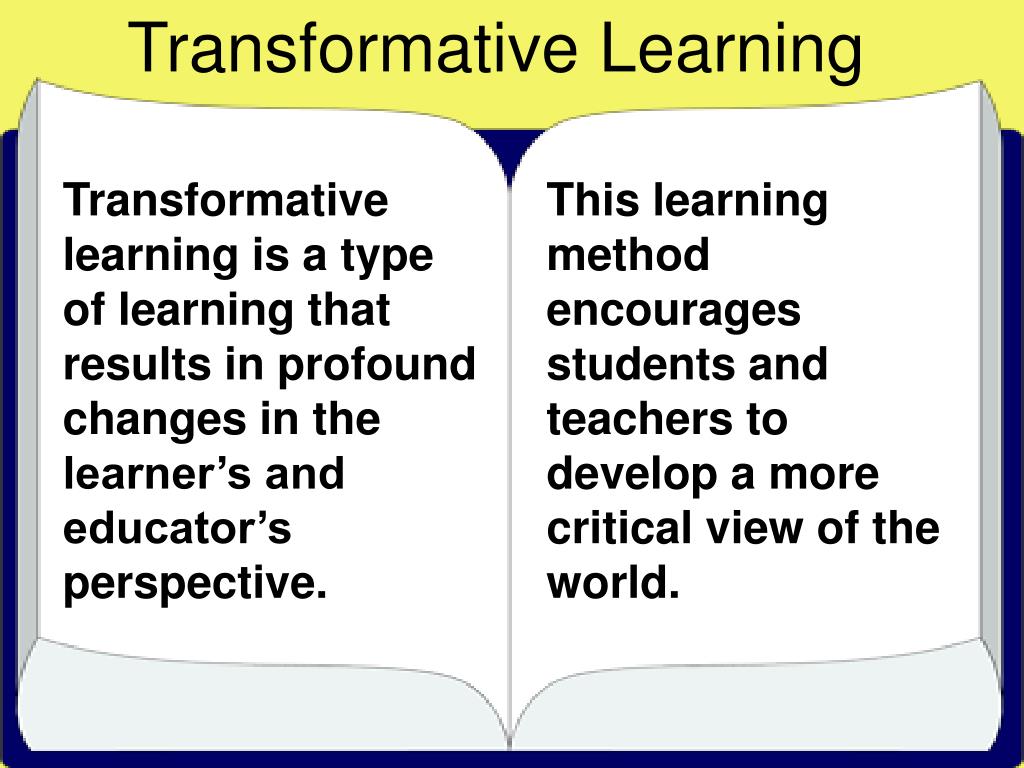 Transformative Learning

Transformative learning is a type of learning that results in profound changes in the learner’s and educator’s perspective.

This learning method encourages students and teachers to develop a more critical view of the world.